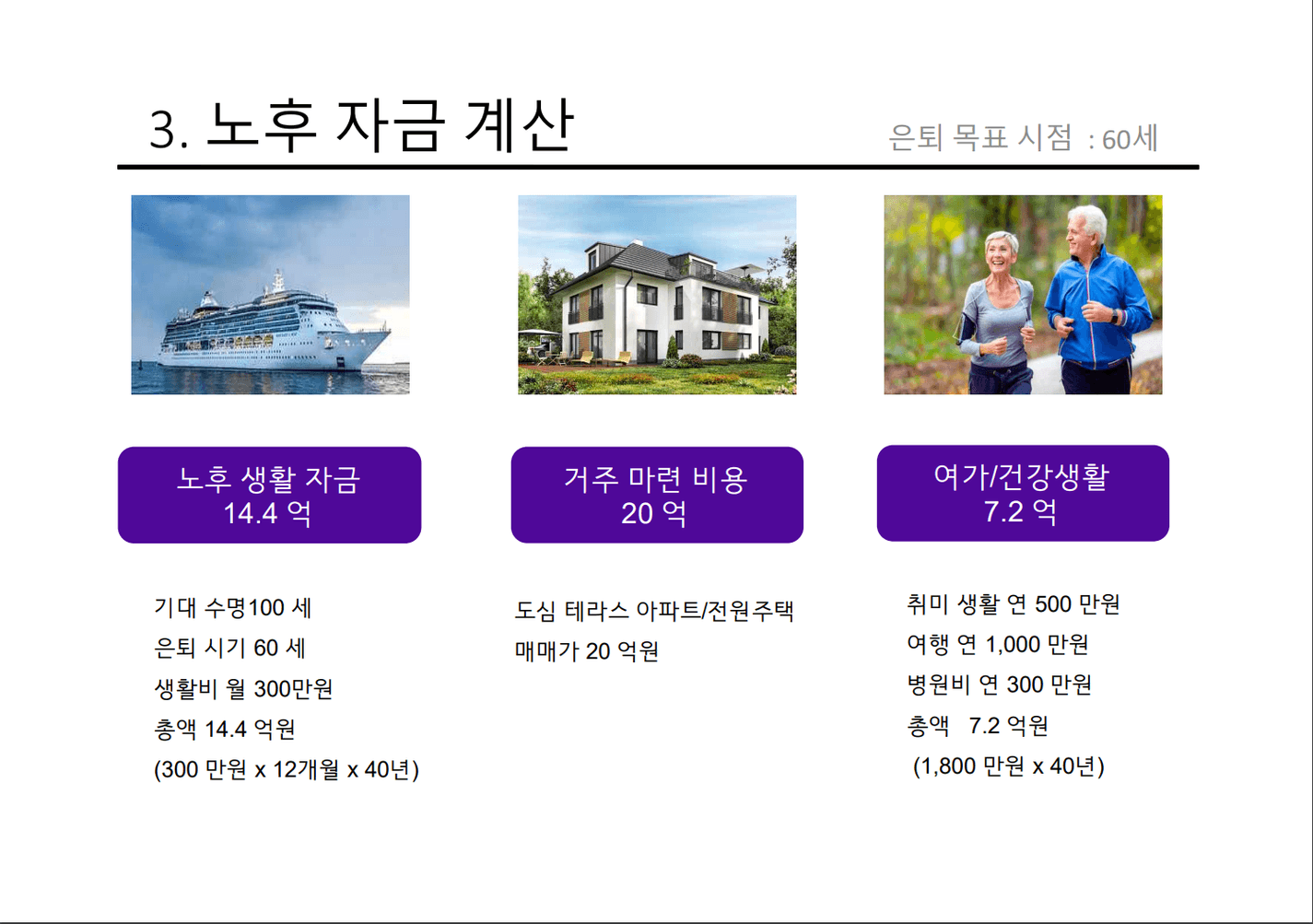 3. 노후 자금 계산

은퇴 목표 시점 : 60세

노후 생활 자금
14.4 억

기대 수명100 세
은퇴 시기 60 세
생활비 월 300만원
총액 14.4 억원
(300 만원 x 12개월 x 40년)

거주 마련 비용
20 억

도심 테라스 아파트/전원주택
매매가 20 억원

여가/건강생활
7.2 억

취미 생활 연 500 만원
여행 연 1,000 만원
병원비 연 300 만원
총액 7.2 억원
(1,800 만원 x 40년)